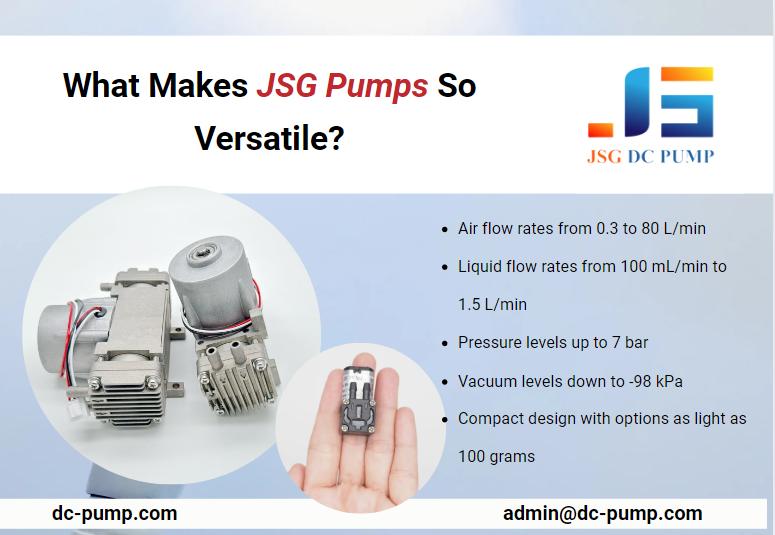 What Makes JSG Pumps So Versatile?

JSG DC PUMP

- Air flow rates from 0.3 to 80 L/min
- Liquid flow rates from 100 mL/min to 1.5 L/min
- Pressure levels up to 7 bar
- Vacuum levels down to -98 kPa
- Compact design with options as light as 100 grams

dc-pump.com

admin@dc-pump.com